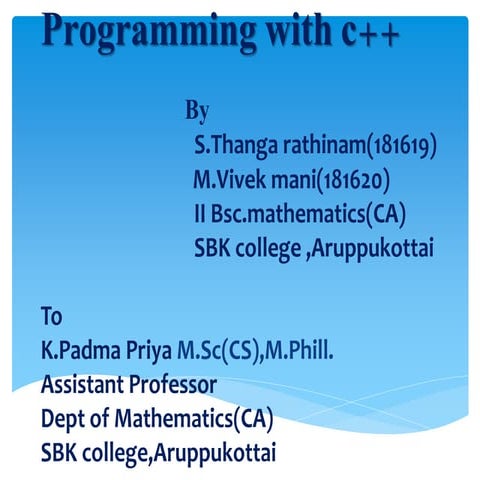 Programming with c++

By
S.Thanga rathinam(181619)
M.Vivek mani(181620)
II Bsc.mathematics(CA)
SBK college ,Aruppukottai

To
K.Padma Priya M.Sc(CS),M.Phill.
Assistant Professor
Dept of Mathematics(CA)
SBK college,Aruppukottai